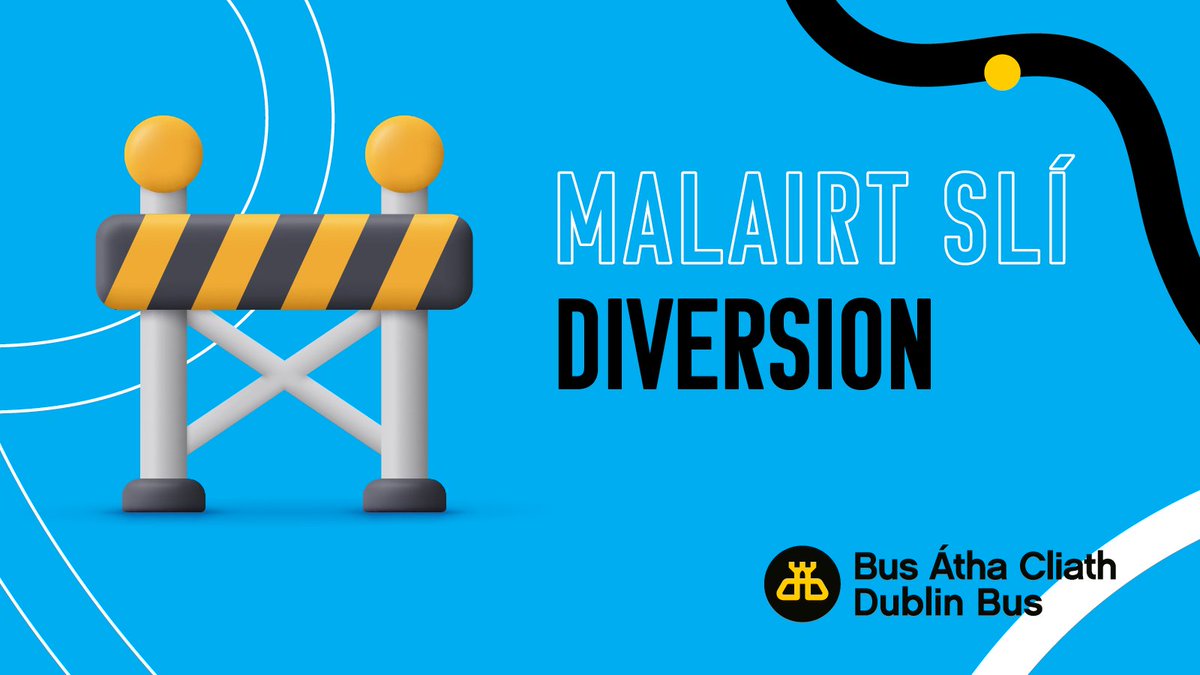 MALAIRT SLÍ
DIVERSION

Bus Átha Cliath
Dublin Bus